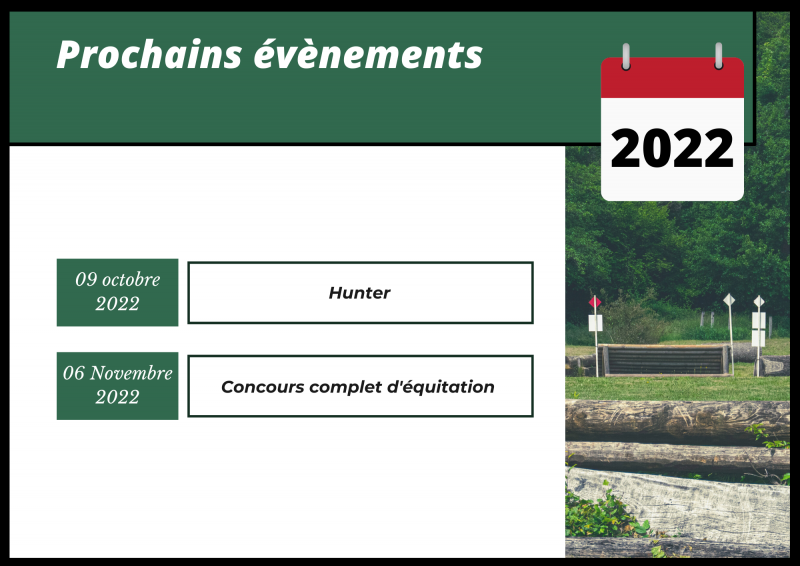 Prochains évènements

2022

09 octobre 2022

Hunter

06 Novembre 2022

Concours complet d'équitation